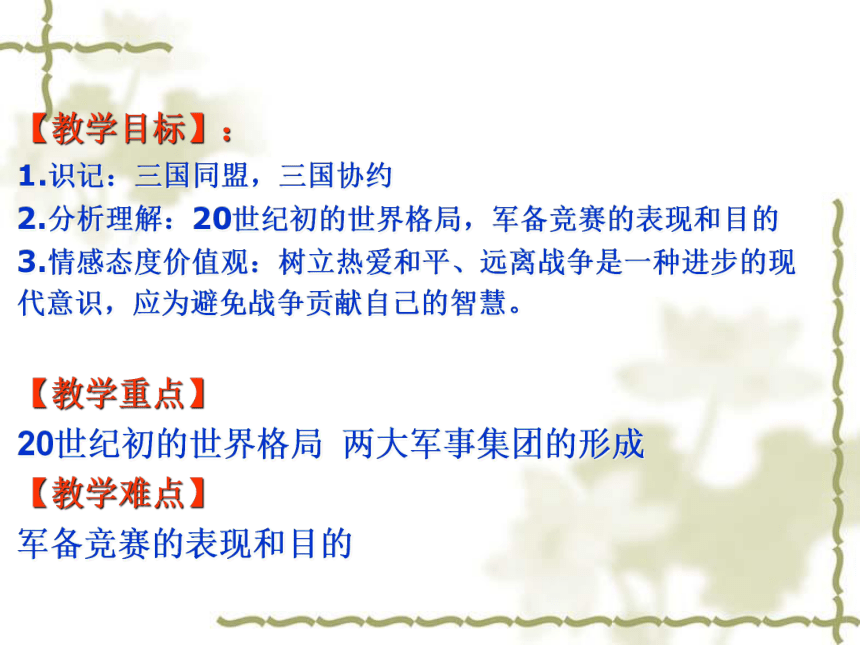 【教学目标】：
1.识记：三国同盟，三国协约
2.分析理解：20世纪初的世界格局，军备竞赛的表现和目的
3.情感态度价值观：树立热爱和平、远离战争是一种进步的现代意识，应为避免战争贡献自己的智慧。

【教学重点】
20世纪初的世界格局 两大军事集团的形成
【教学难点】
军备竞赛的表现和目的